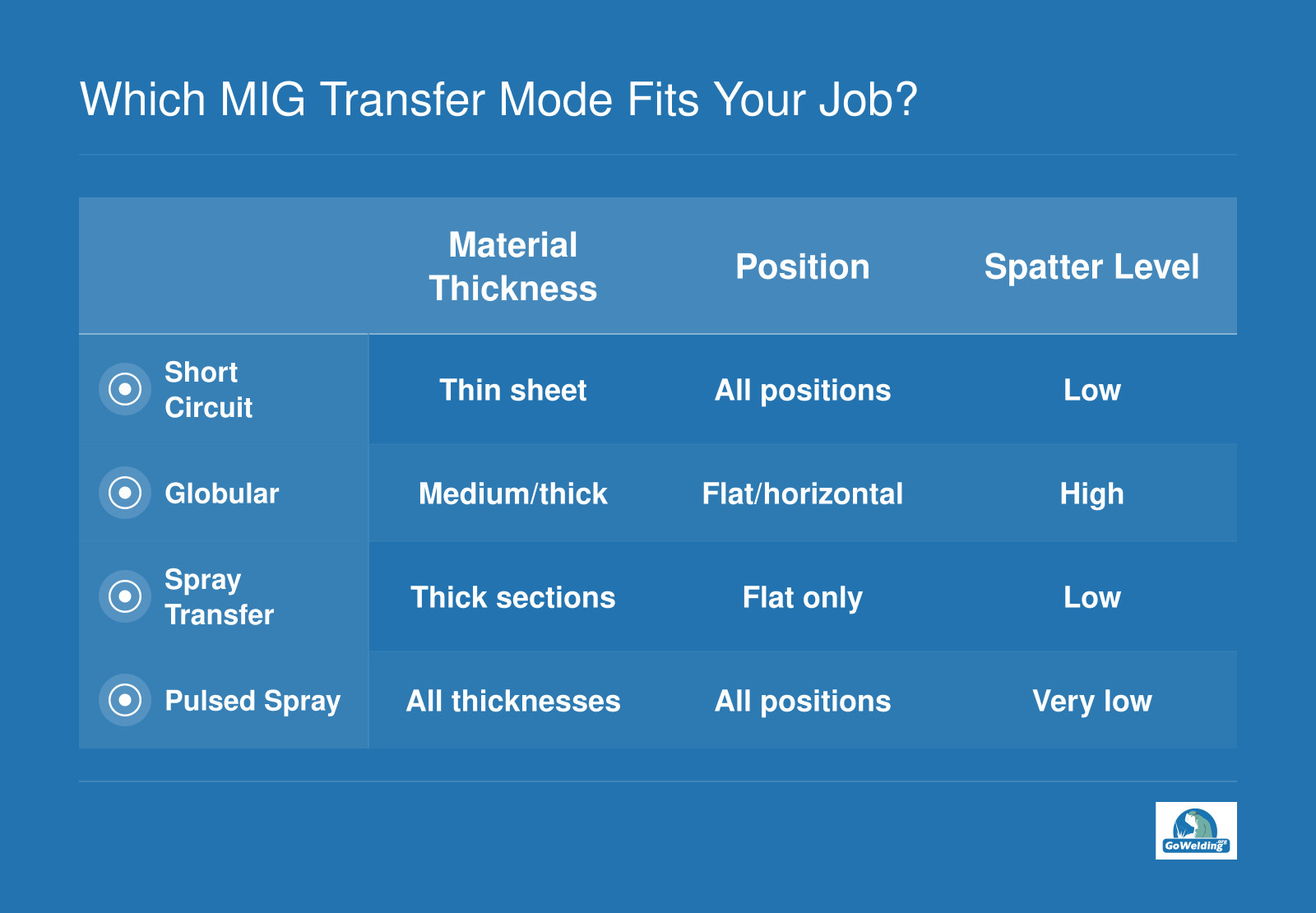 Which MIG Transfer Mode Fits Your Job?

| | Material Thickness | Position | Spatter Level |
|---|---|---|---|
| Short Circuit | Thin sheet | All positions | Low |
| Globular | Medium/thick | Flat/horizontal | High |
| Spray Transfer | Thick sections | Flat only | Low |
| Pulsed Spray | All thicknesses | All positions | Very low |

GoWelding